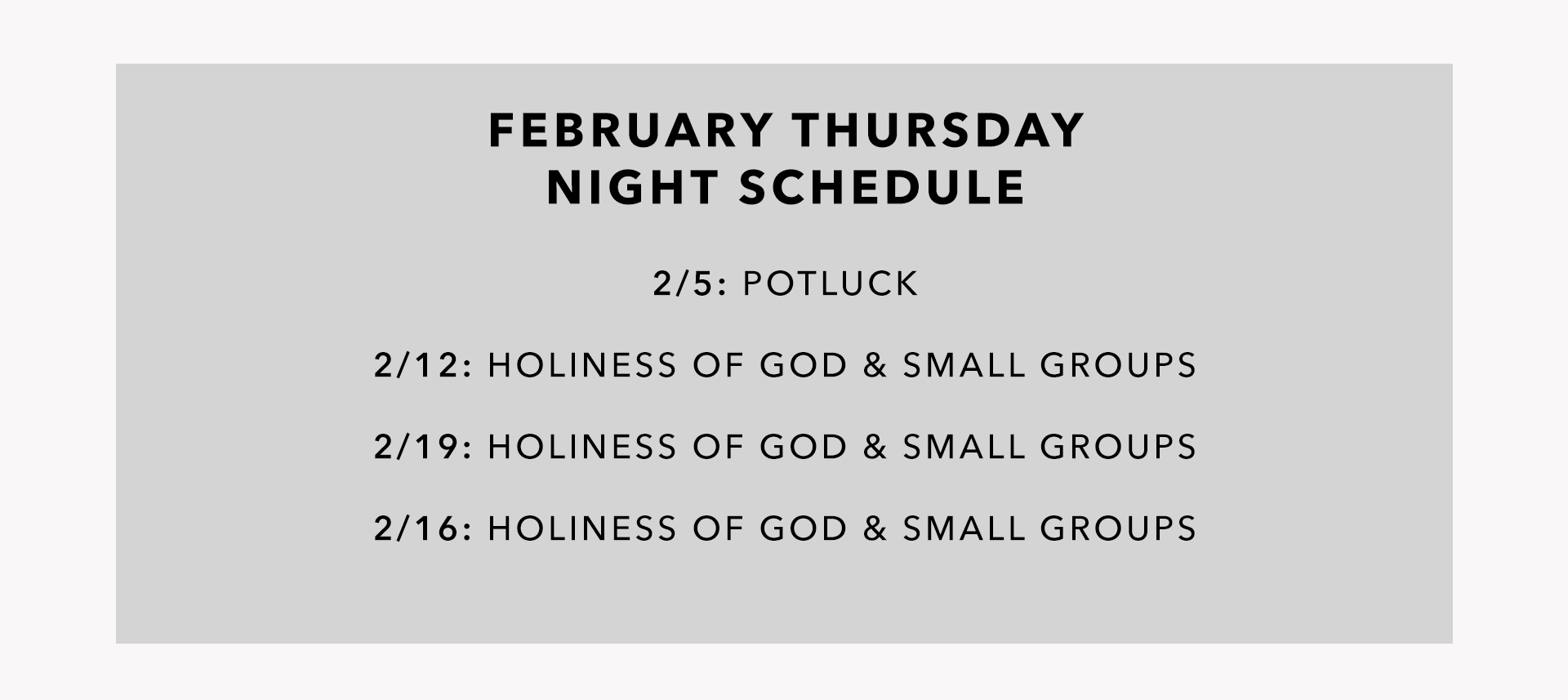 FEBRUARY THURSDAY NIGHT SCHEDULE

2/5: POTLUCK

2/12: HOLINESS OF GOD & SMALL GROUPS

2/19: HOLINESS OF GOD & SMALL GROUPS

2/16: HOLINESS OF GOD & SMALL GROUPS